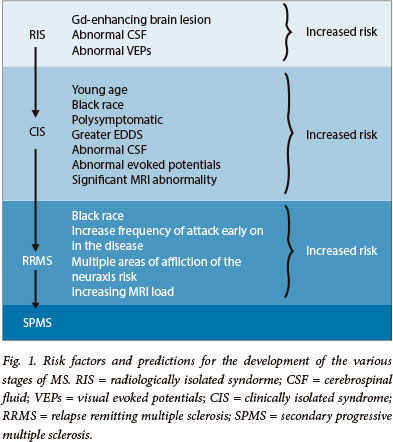 RIS

Gd-enhancing brain lesion
Abnormal CSF
Abnormal VEPs

Increased risk

CIS

Young age
Black race
Polysymptomatic
Greater EDDS
Abnormal CSF
Abnormal evoked potentials
Significant MRI abnormality

Increased risk

RRMS

Black race
Increase frequency of attack early on in the disease
Multiple areas of affliction of the neuraxis risk
Increasing MRI load

Increased risk

SPMS

Fig. 1. Risk factors and predictions for the development of the various stages of MS. RIS = radiologically isolated syndorme; CSF = cerebrospinal fluid; VEPs = visual evoked potentials; CIS = clinically isolated syndrome; RRMS = relapse remitting multiple sclerosis; SPMS = secondary progressive multiple sclerosis.